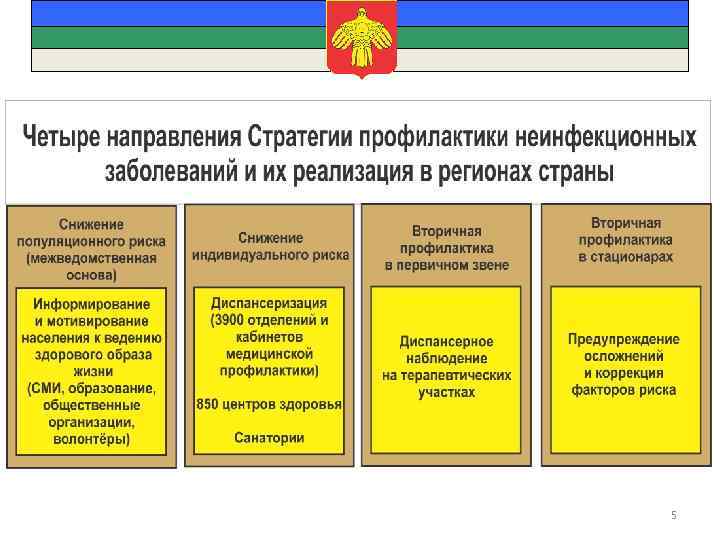 Четыре направления Стратегии профилактики неинфекционных заболеваний и их реализация в регионах страны

Снижение популяционного риска (межведомственная основа)

Информирование и мотивирование населения к ведению здорового образа жизни (СМИ, образование, общественные организации, волонтёры)

Снижение индивидуального риска

Диспансеризация (3900 отделений и кабинетов медицинской профилактики)

850 центров здоровья

Санатории

Вторичная профилактика в первичном звене

Диспансерное наблюдение на терапевтических участках

Вторичная профилактика в стационарах

Предупреждение осложнений и коррекция факторов риска

5